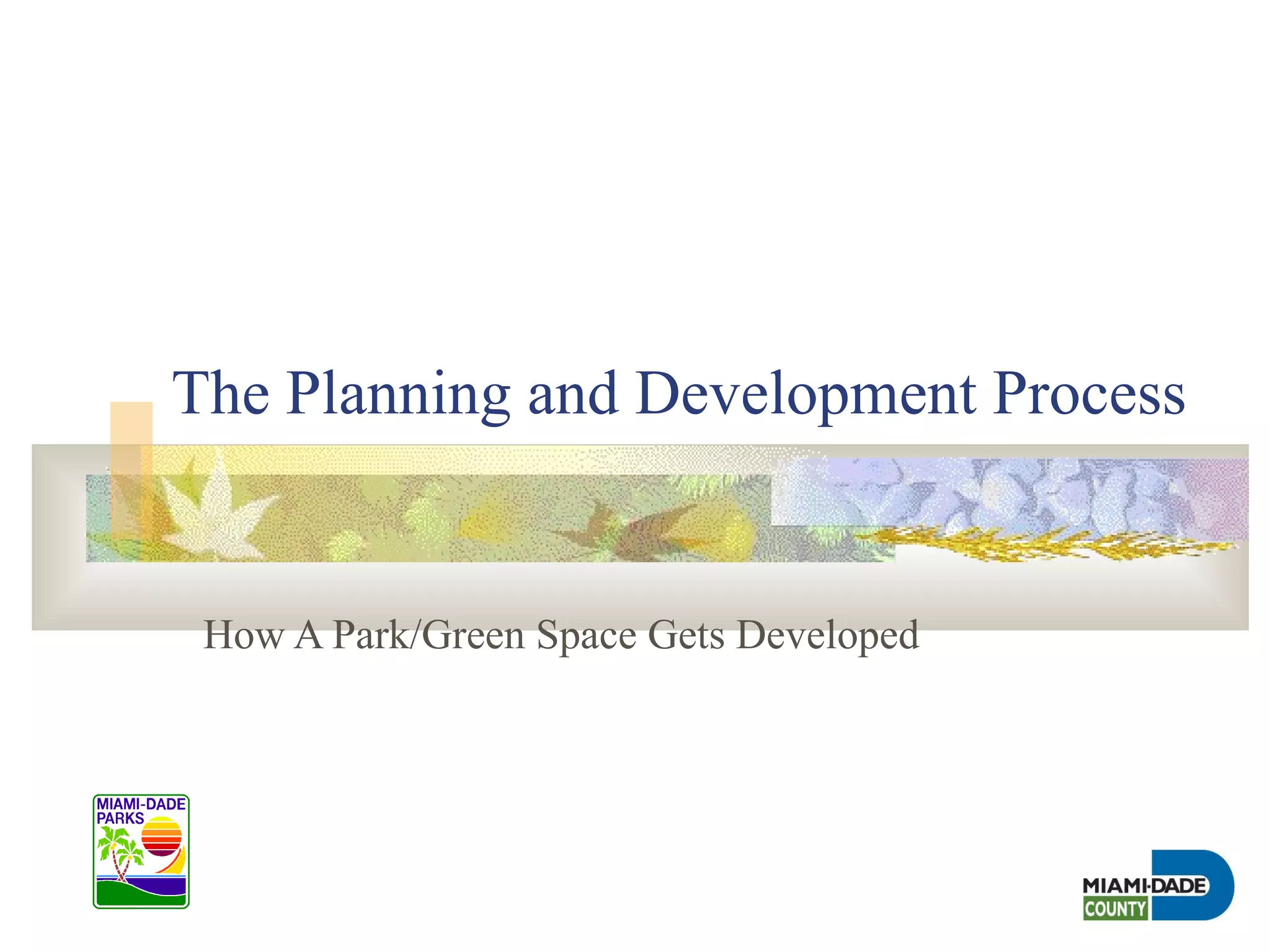 The Planning and Development Process

How A Park/Green Space Gets Developed

MIAMI-DADE PARKS

MIAMI-DADE COUNTY